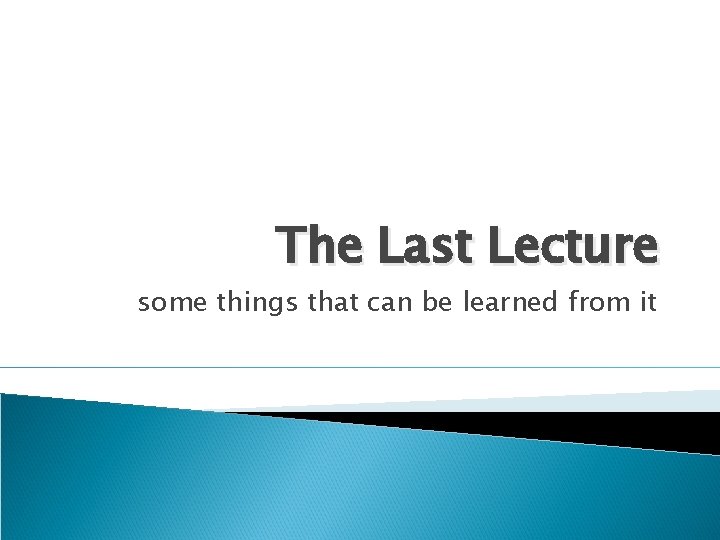 The Last Lecture

some things that can be learned from it